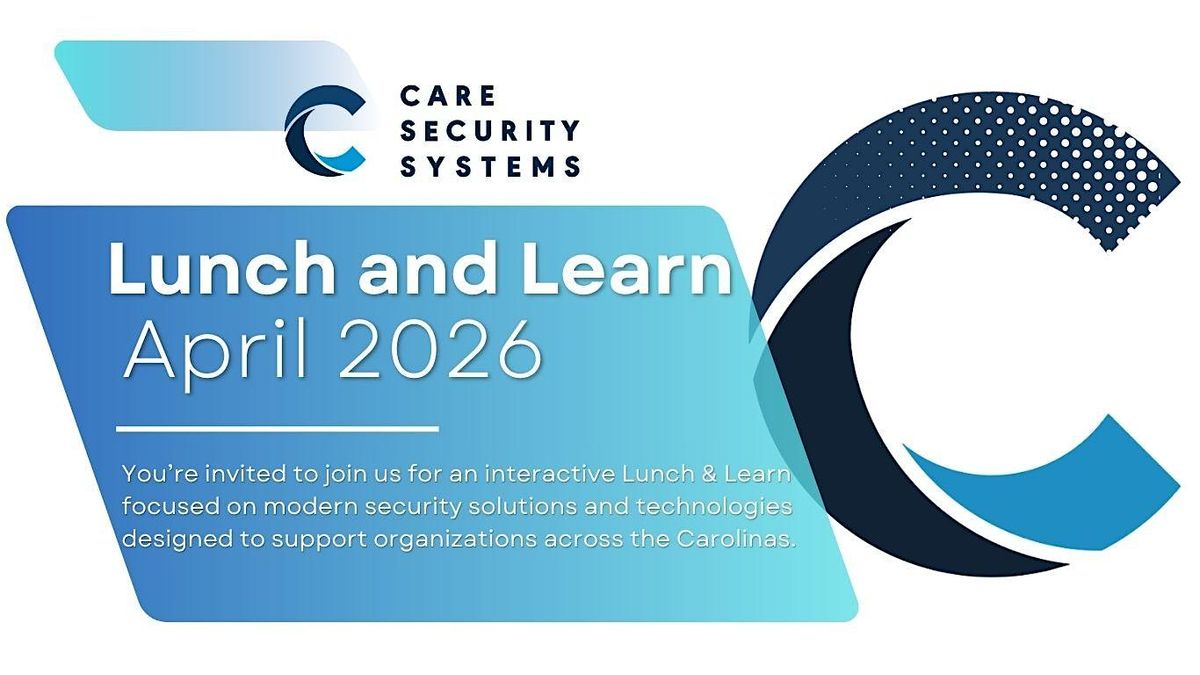 CARE SECURITY SYSTEMS

Lunch and Learn
April 2026

You're invited to join us for an interactive Lunch & Learn focused on modern security solutions and technologies designed to support organizations across the Carolinas.